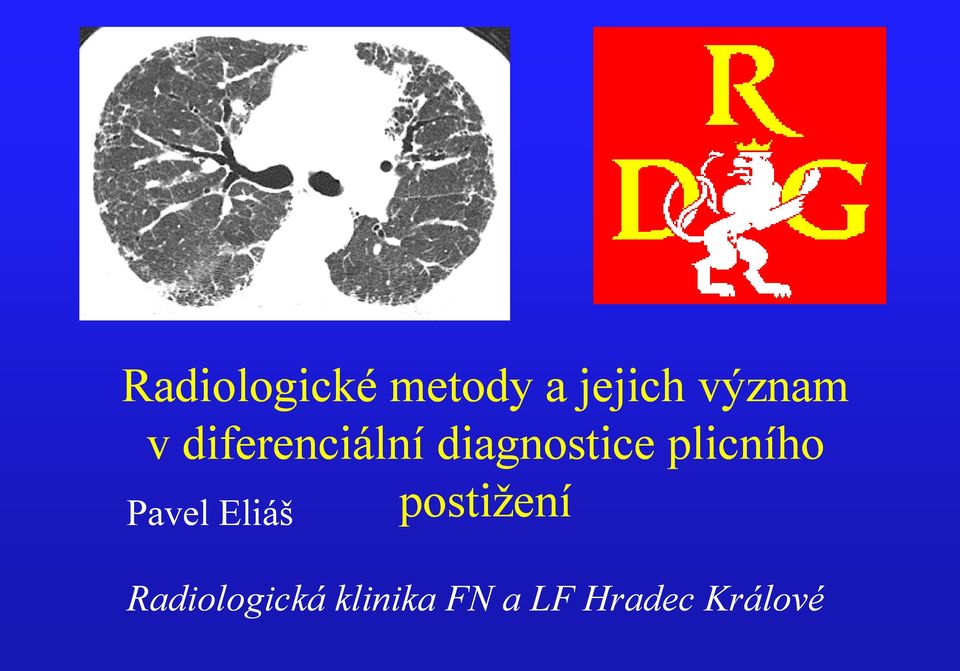 R
D G

Radiologické metody a jejich význam v diferenciální diagnostice plicního postižení

Pavel Eliáš

Radiologická klinika FN a LF Hradec Králové